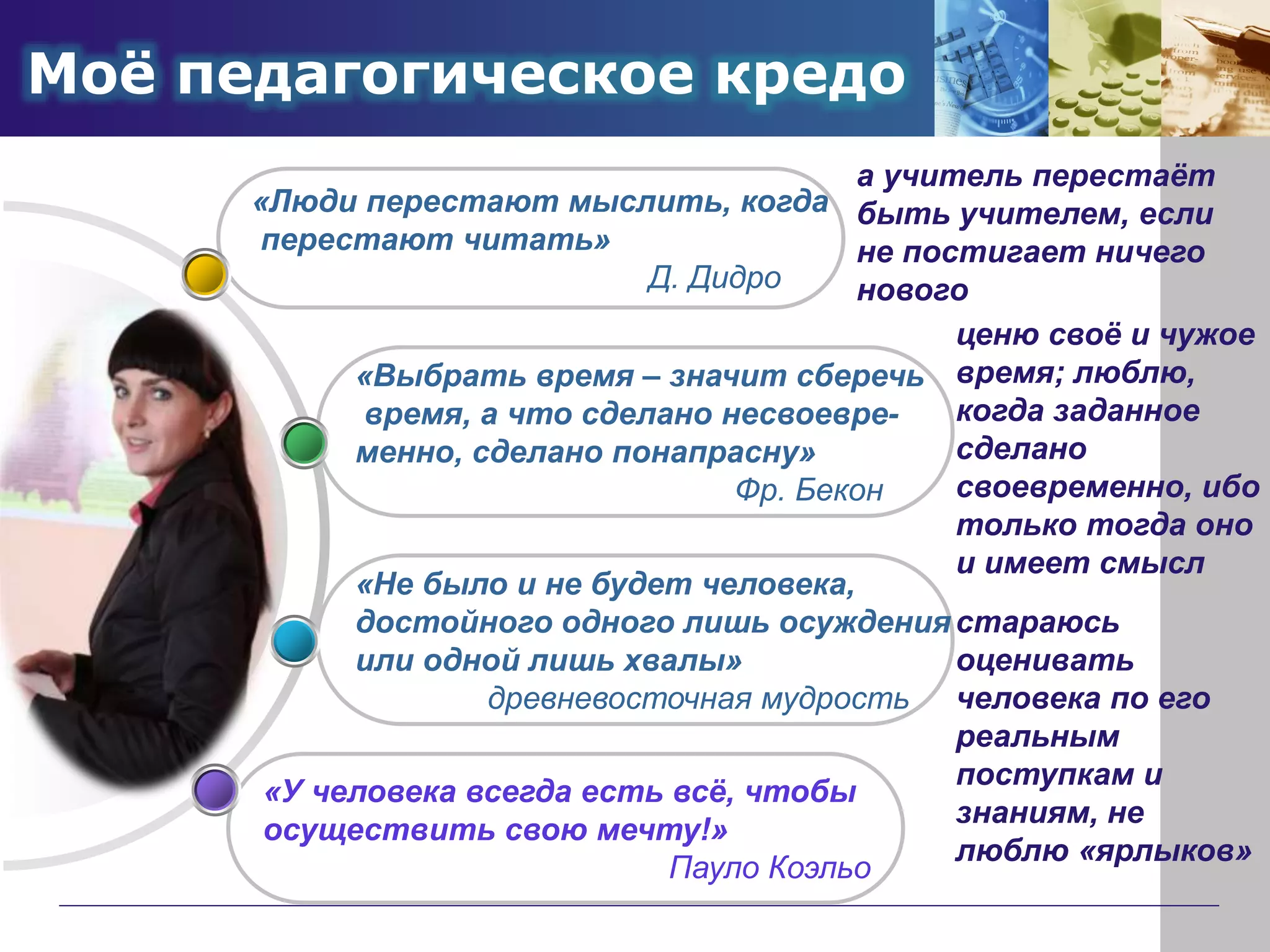 Моё педагогическое кредо

«Люди перестают мыслить, когда перестают читать»
Д. Дидро

а учитель перестаёт быть учителем, если не постигает ничего нового

«Выбрать время – значит сберечь время, а что сделано несвоевременно, сделано понапрасну»
Фр. Бекон

ценю своё и чужое время; люблю, когда заданное сделано своевременно, ибо только тогда оно и имеет смысл

«Не было и не будет человека, достойного одного лишь осуждения или одной лишь хвалы»
древневосточная мудрость

стараюсь оценивать человека по его реальным поступкам и знаниям, не люблю «ярлыков»

«У человека всегда есть всё, чтобы осуществить свою мечту!»
Пауло Коэльо